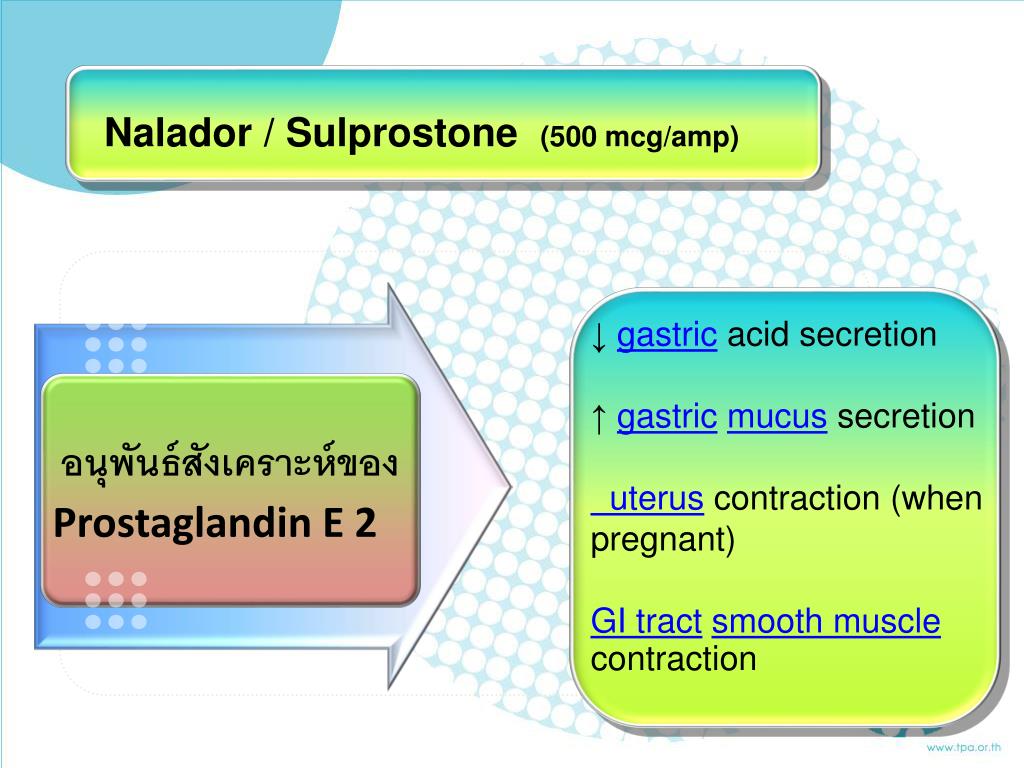 Nalador / Sulprostone (500 mcg/amp)

อนุพันธ์สังเคราะห์ของ
Prostaglandin E 2

↓ gastric acid secretion

↑ gastric mucus secretion

uterus contraction (when pregnant)

GI tract smooth muscle contraction

www.tpa.or.th